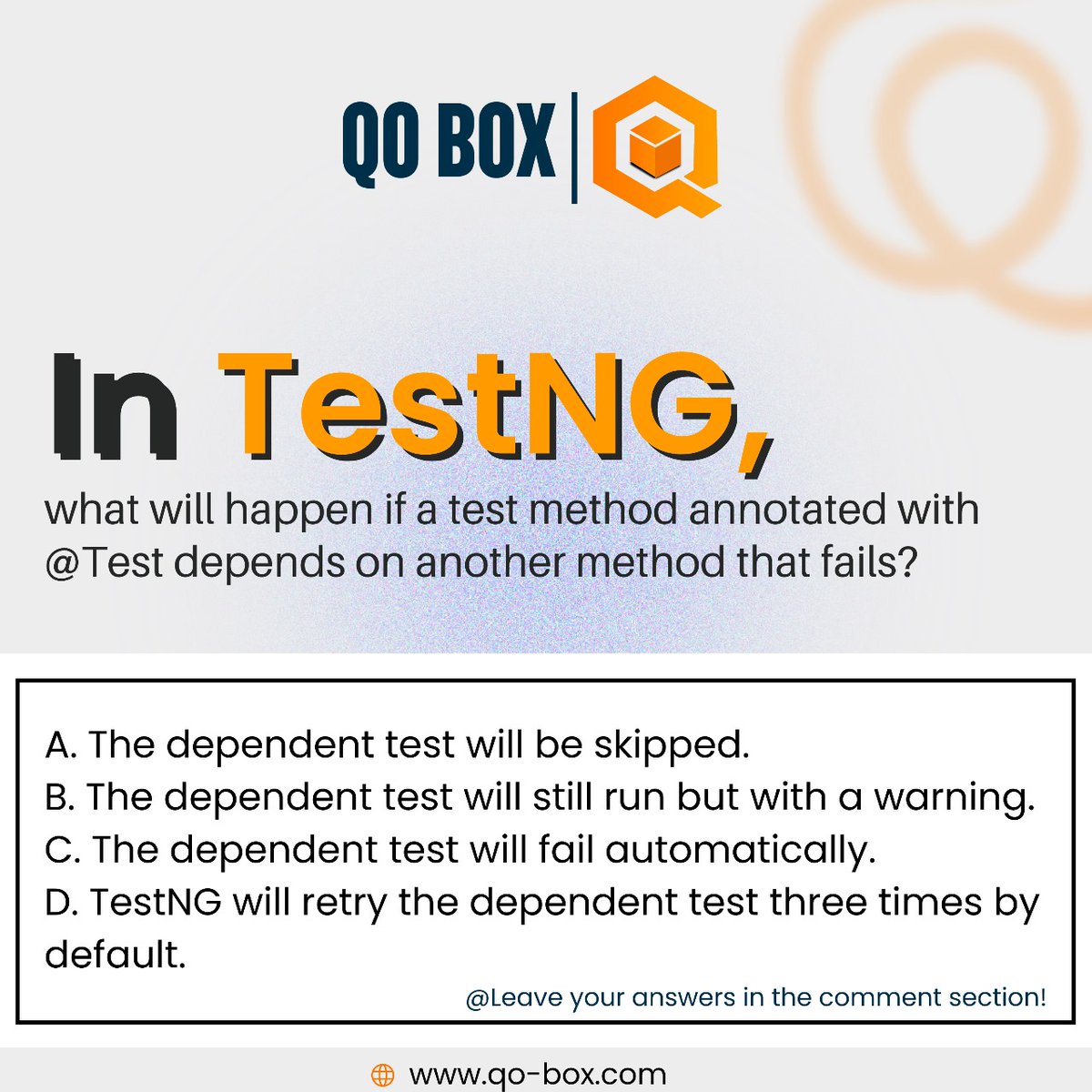 QO BOX

In TestNG,

what will happen if a test method annotated with @Test depends on another method that fails?

A. The dependent test will be skipped.
B. The dependent test will still run but with a warning.
C. The dependent test will fail automatically.
D. TestNG will retry the dependent test three times by default.

@Leave your answers in the comment section!

www.qo-box.com